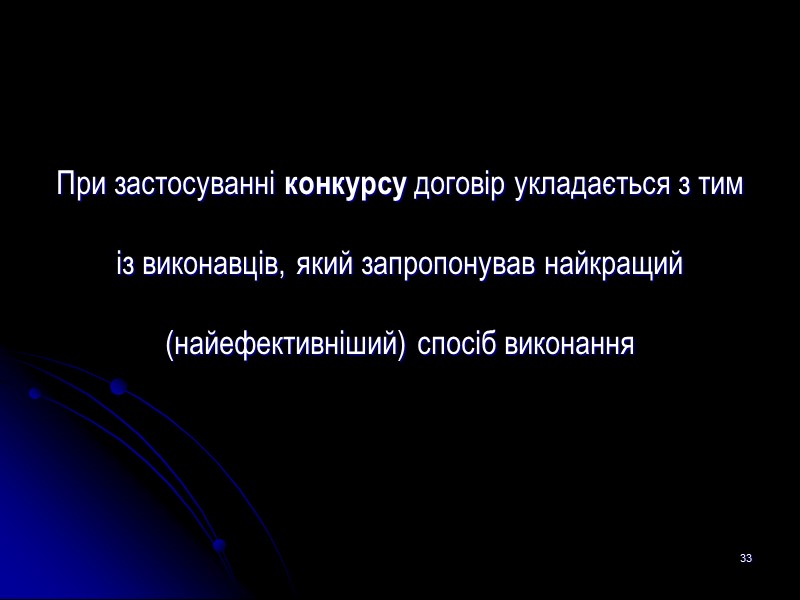 При застосуванні конкурсу договір укладається з тим із виконавців, який запропонував найкращий (найефективніший) спосіб виконання

33